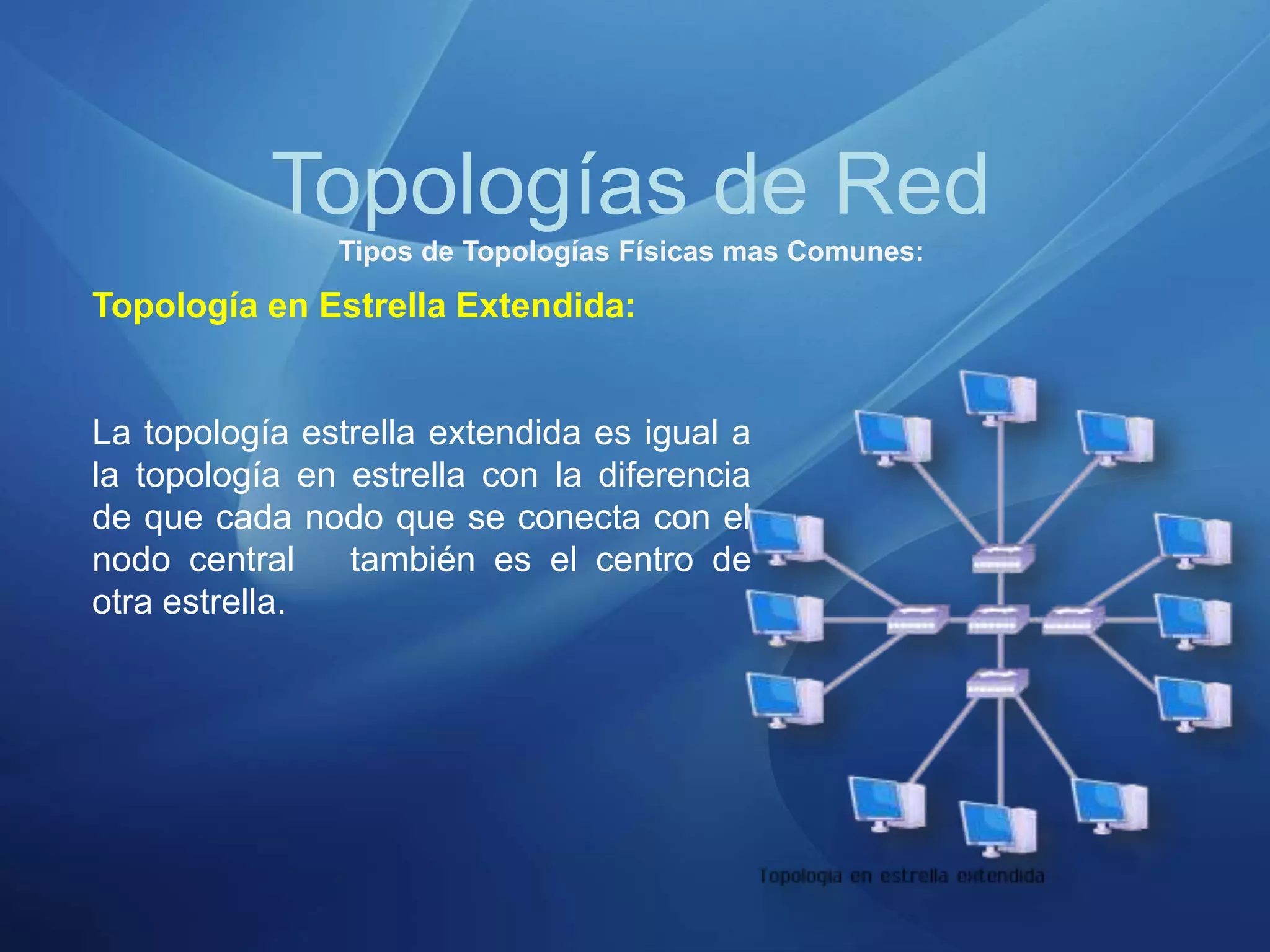 Topologías de Red

Tipos de Topologías Físicas mas Comunes:

Topología en Estrella Extendida:

La topología estrella extendida es igual a la topología en estrella con la diferencia de que cada nodo que se conecta con el nodo central también es el centro de otra estrella.

Topologia en estrella extendida